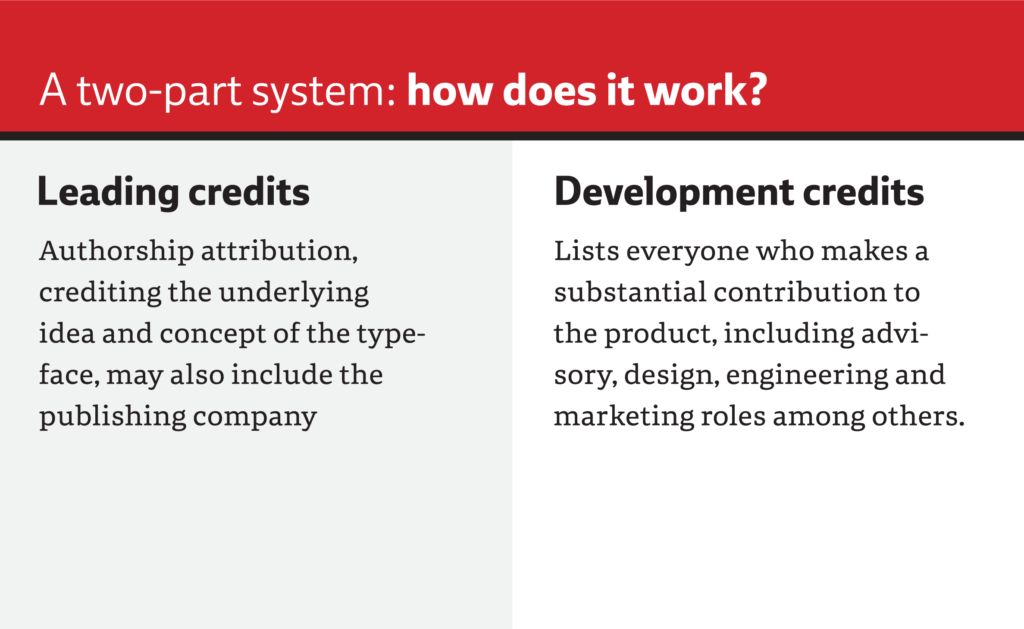 A two-part system: how does it work?

Leading credits

Authorship attribution, crediting the underlying idea and concept of the typeface, may also include the publishing company

Development credits

Lists everyone who makes a substantial contribution to the product, including advisory, design, engineering and marketing roles among others.